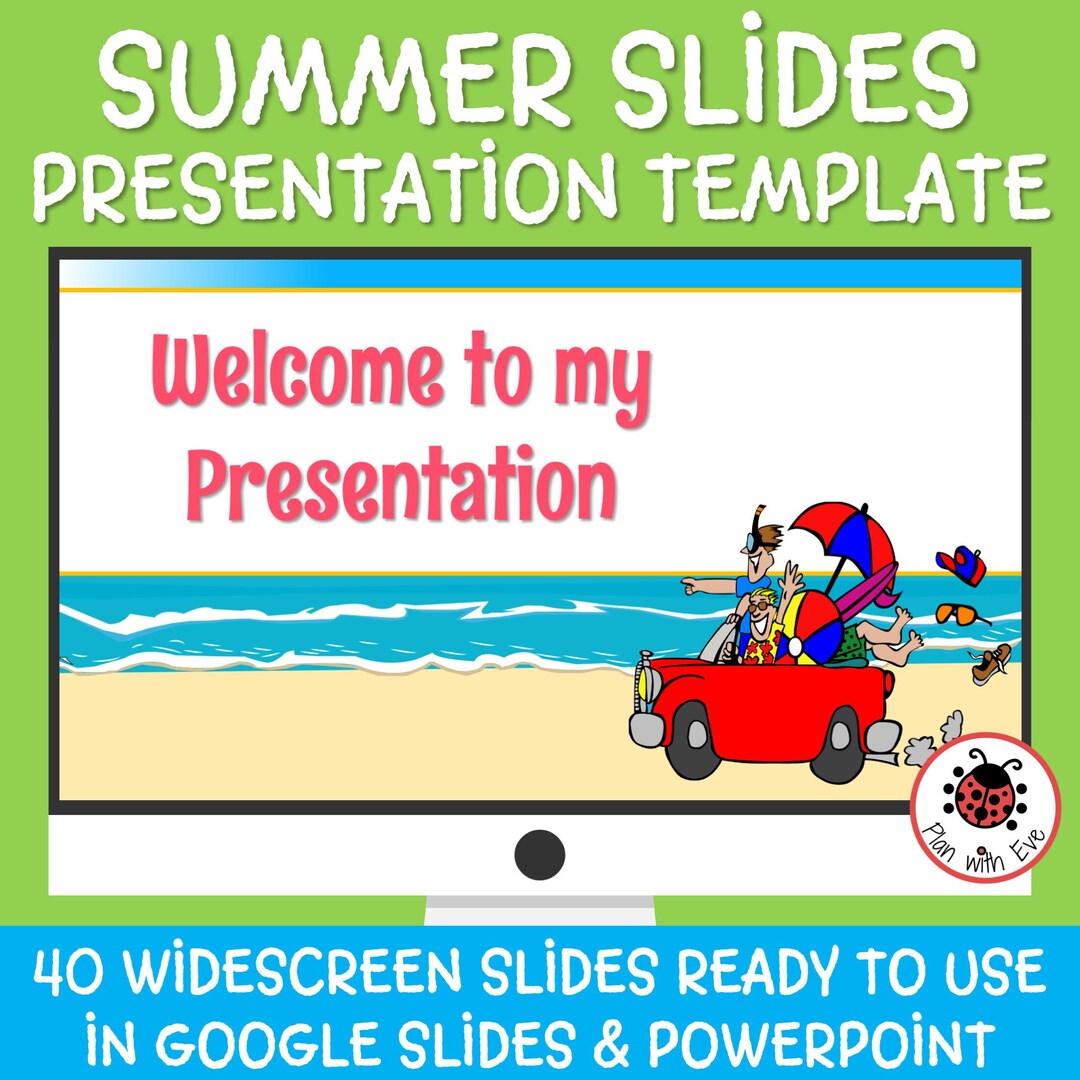 SUMMER SLIDES PRESENTATION TEMPLATE

Welcome to my Presentation

Plan with Eve

40 WIDESCREEN SLIDES READY TO USE IN GOOGLE SLIDES & POWERPOINT